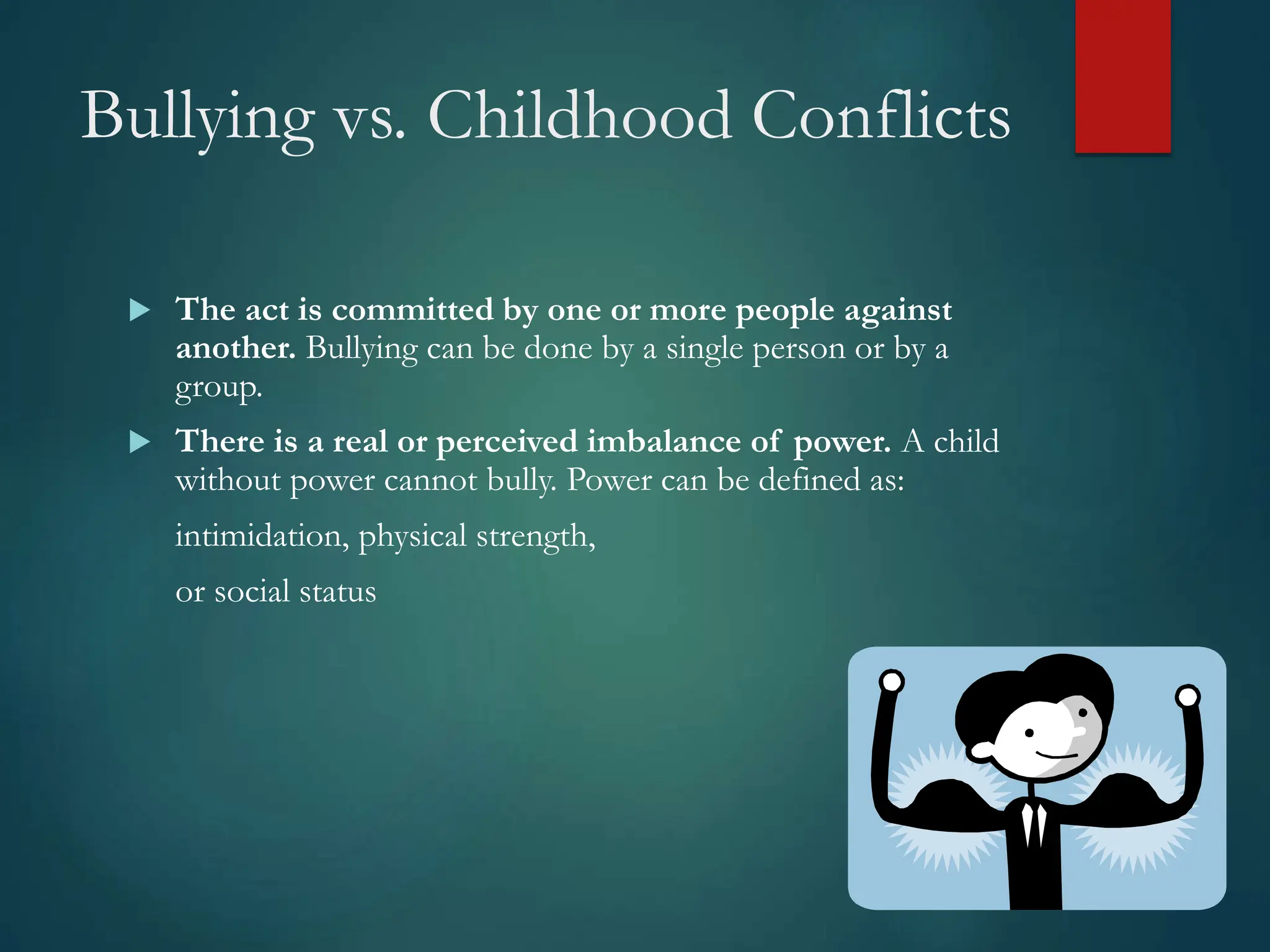 Bullying vs. Childhood Conflicts

The act is committed by one or more people against another. Bullying can be done by a single person or by a group.

There is a real or perceived imbalance of power. A child without power cannot bully. Power can be defined as:

intimidation, physical strength,

or social status